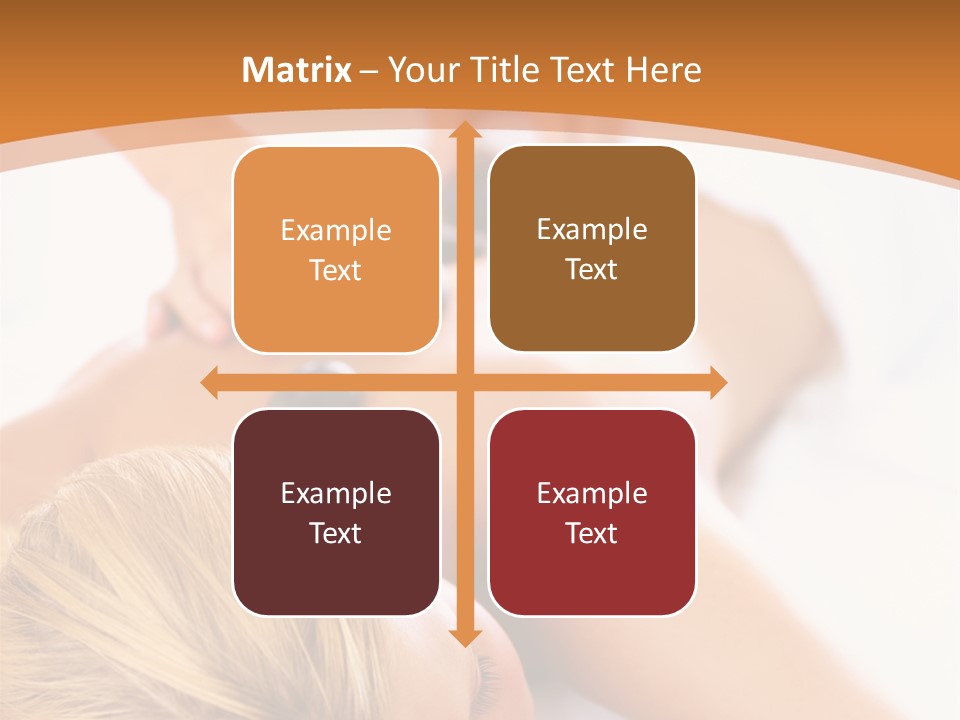 Matrix – Your Title Text Here

Example Text

Example Text

Example Text

Example Text